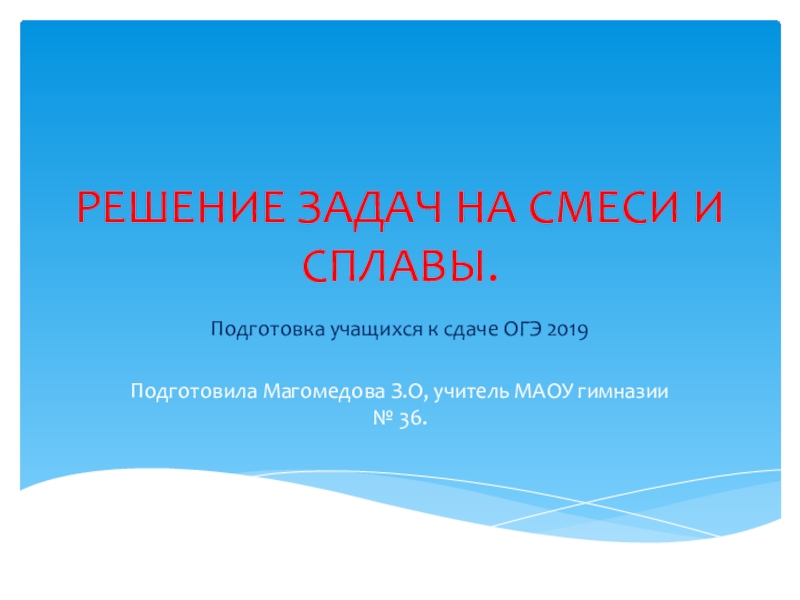 РЕШЕНИЕ ЗАДАЧ НА СМЕСИ И СПЛАВЫ.

Подготовка учащихся к сдаче ОГЭ 2019

Подготовила Магомедова З.О, учитель МАОУ гимназии № 36.